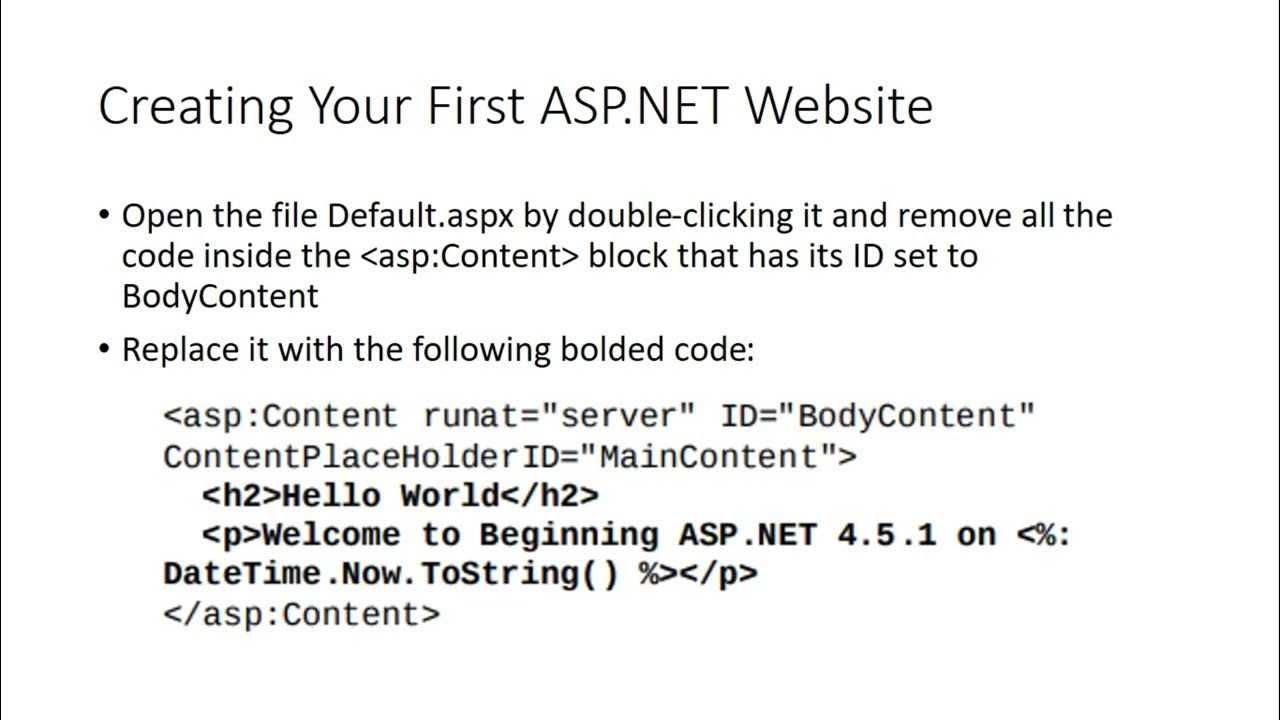 Creating Your First ASP.NET Website

• Open the file Default.aspx by double-clicking it and remove all the code inside the <asp:Content> block that has its ID set to BodyContent

• Replace it with the following bolded code:

<asp:Content runat="server" ID="BodyContent"
ContentPlaceHolderID="MainContent">
  <h2>Hello World</h2>
  <p>Welcome to Beginning ASP.NET 4.5.1 on <%:
DateTime.Now.ToString() %></p>
</asp:Content>